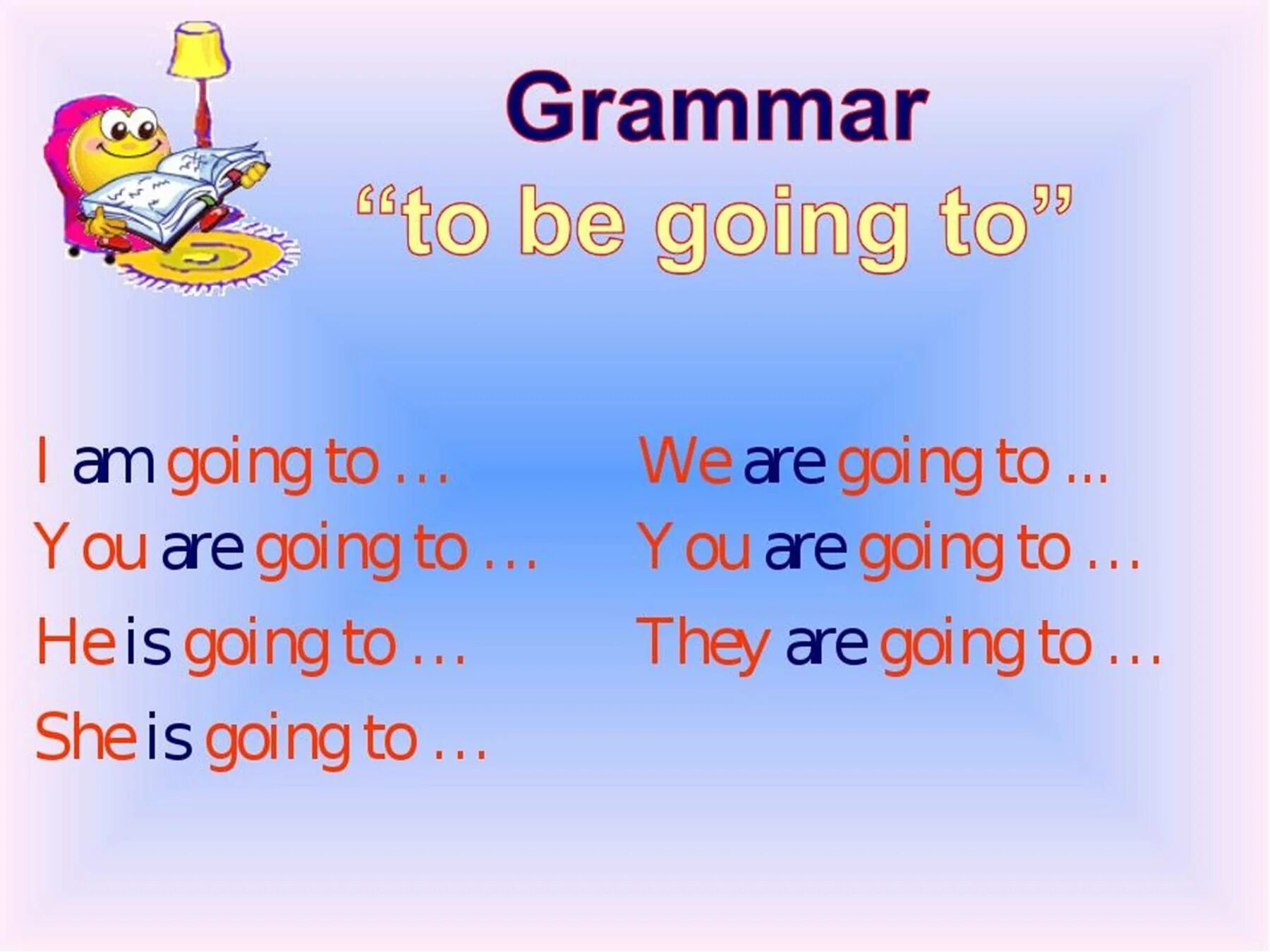 Grammar
“to be going to”

I am going to …
You are going to …
He is going to …
She is going to …

We are going to …
You are going to …
They are going to …